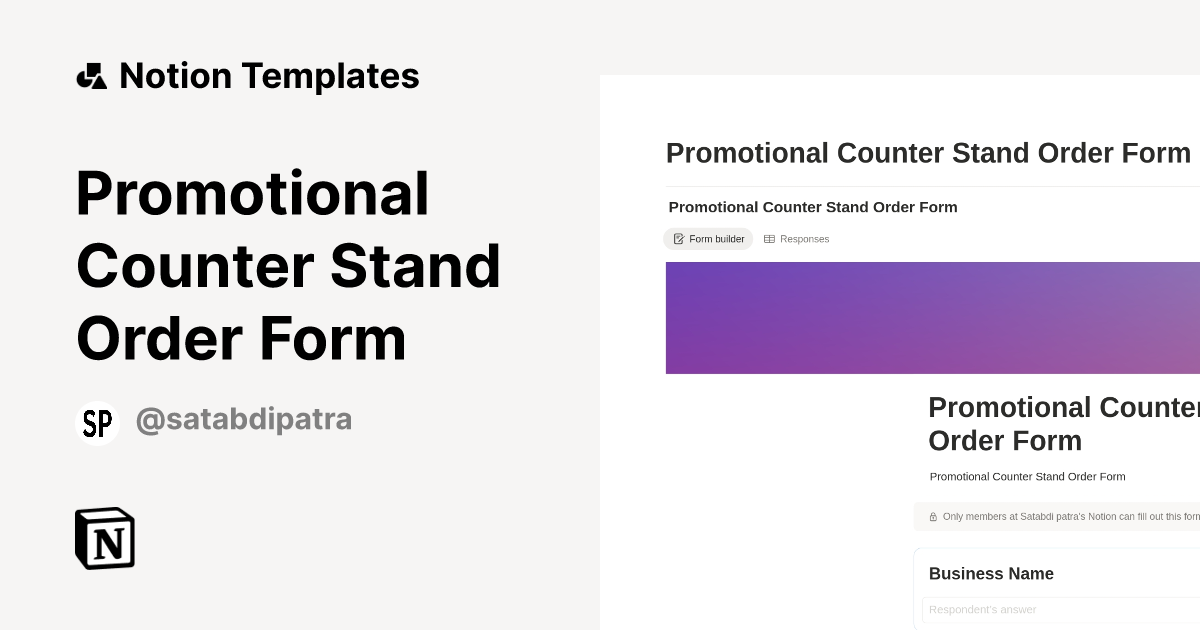 Notion Templates

Promotional Counter Stand Order Form

SP @satabdipatra

N

Promotional Counter Stand Order Form

Promotional Counter Stand Order Form

Form builder Responses

Promotional Counter Order Form

Promotional Counter Stand Order Form

Only members at Satabdi patra's Notion can fill out this form

Business Name

Respondent's answer